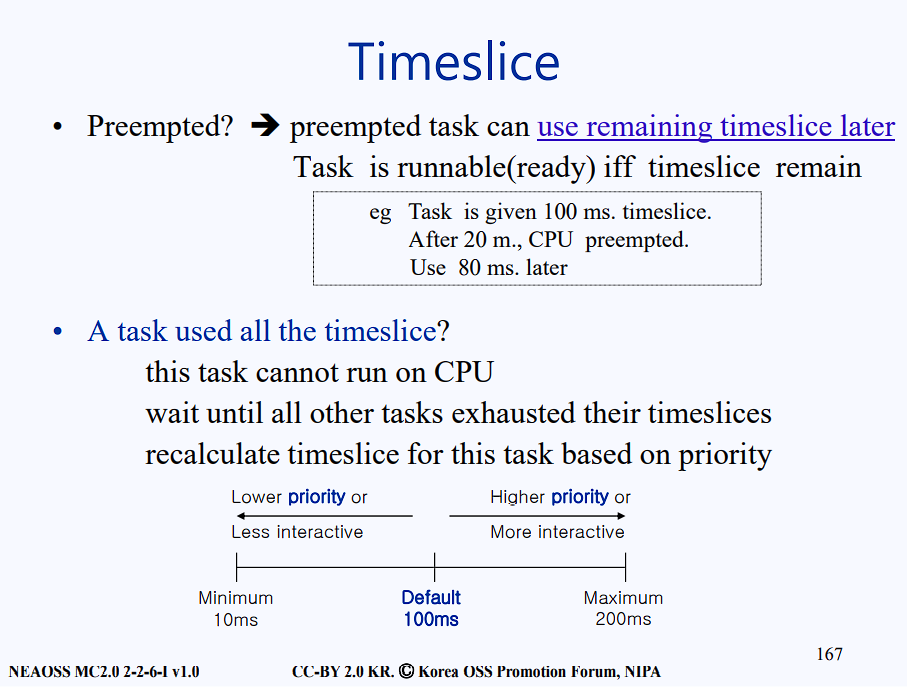 Timeslice

• Preempted? ➔ preempted task can use remaining timeslice later
Task is runnable(ready) iff timeslice remain

eg Task is given 100 ms. timeslice.
After 20 m., CPU preempted.
Use 80 ms. later

• A task used all the timeslice?
this task cannot run on CPU
wait until all other tasks exhausted their timeslices
recalculate timeslice for this task based on priority

Lower priority or
Less interactive

Higher priority or
More interactive

Minimum
10ms

Default
100ms

Maximum
200ms

167

NEAOSS MC2.0 2-2-6-I v1.0

CC-BY 2.0 KR. © Korea OSS Promotion Forum, NIPA